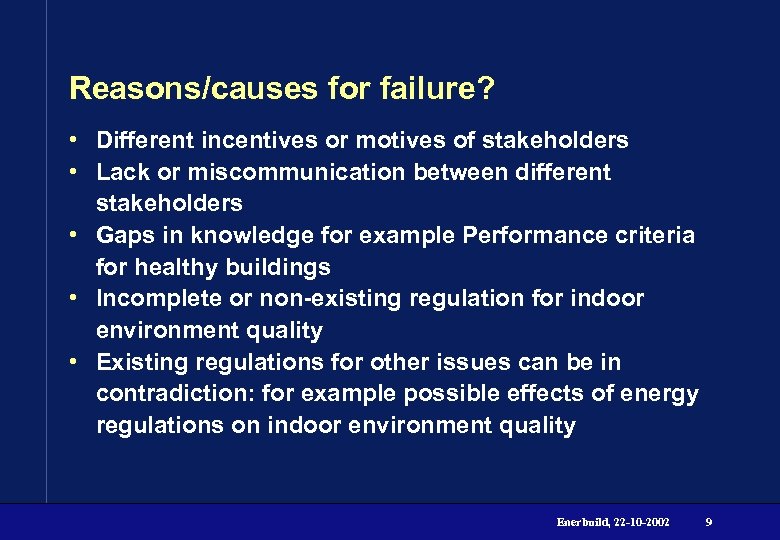 Reasons/causes for failure?

• Different incentives or motives of stakeholders
• Lack or miscommunication between different stakeholders
• Gaps in knowledge for example Performance criteria for healthy buildings
• Incomplete or non-existing regulation for indoor environment quality
• Existing regulations for other issues can be in contradiction: for example possible effects of energy regulations on indoor environment quality

Enerbuild, 22-10-2002 9